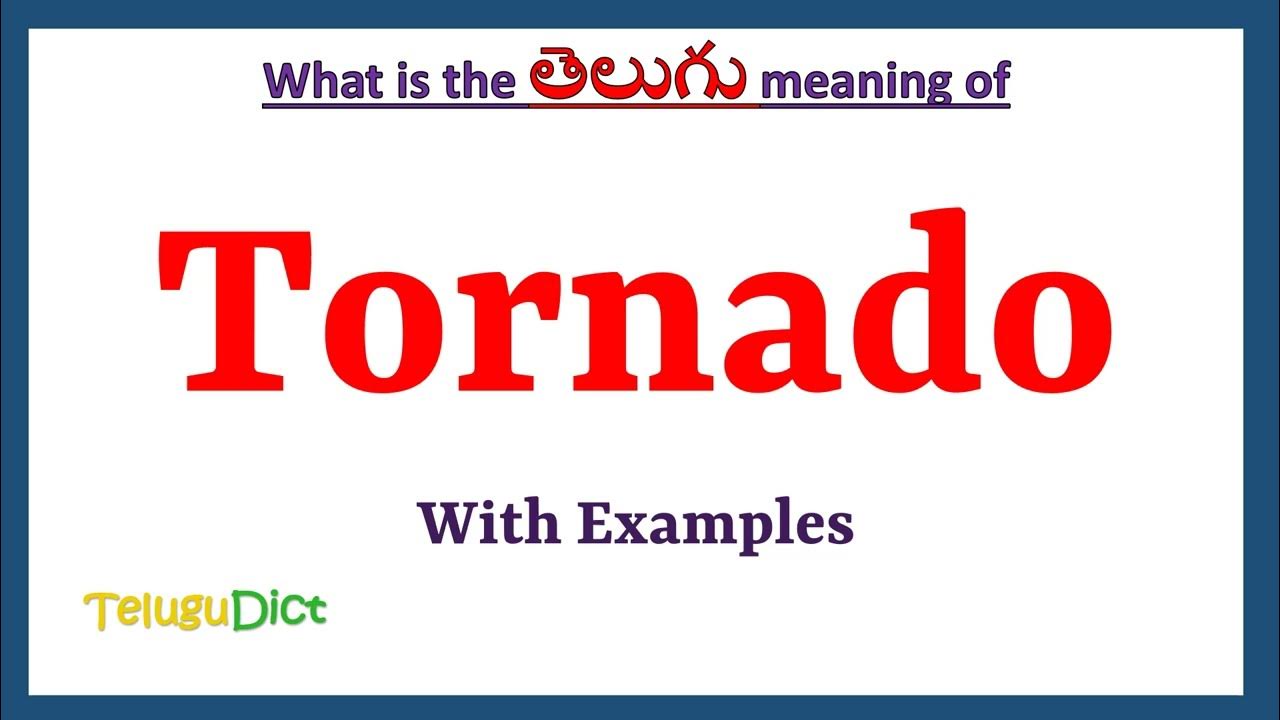 What is the తెలుగు meaning of

Tornado

With Examples

TeluguDict